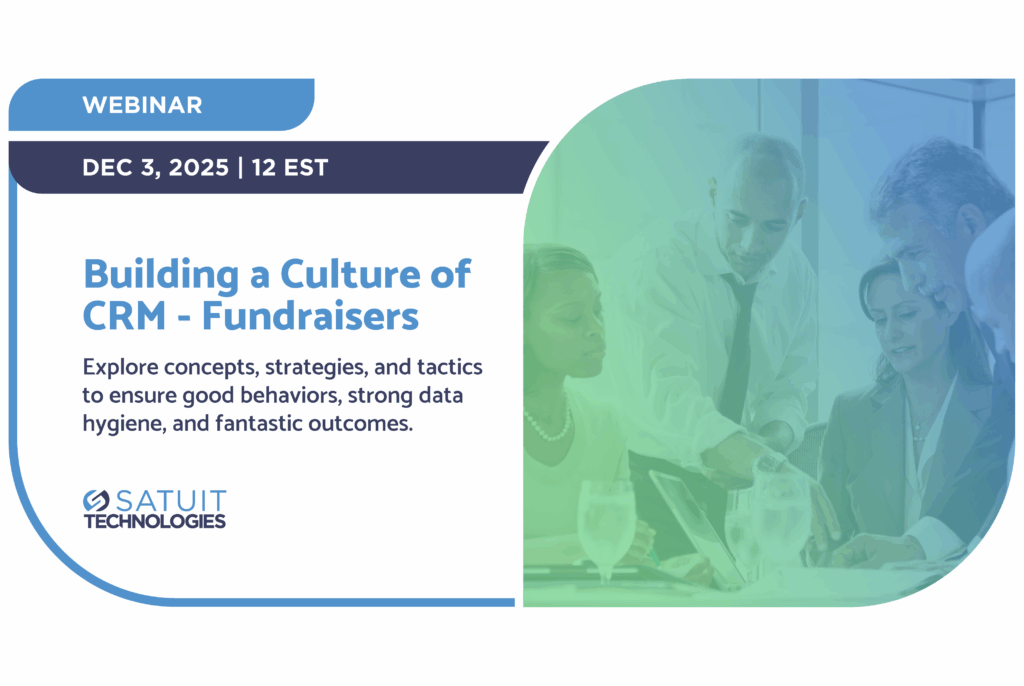 WEBINAR

DEC 3, 2025 | 12 EST

Building a Culture of CRM - Fundraisers

Explore concepts, strategies, and tactics to ensure good behaviors, strong data hygiene, and fantastic outcomes.

SATUIT TECHNOLOGIES